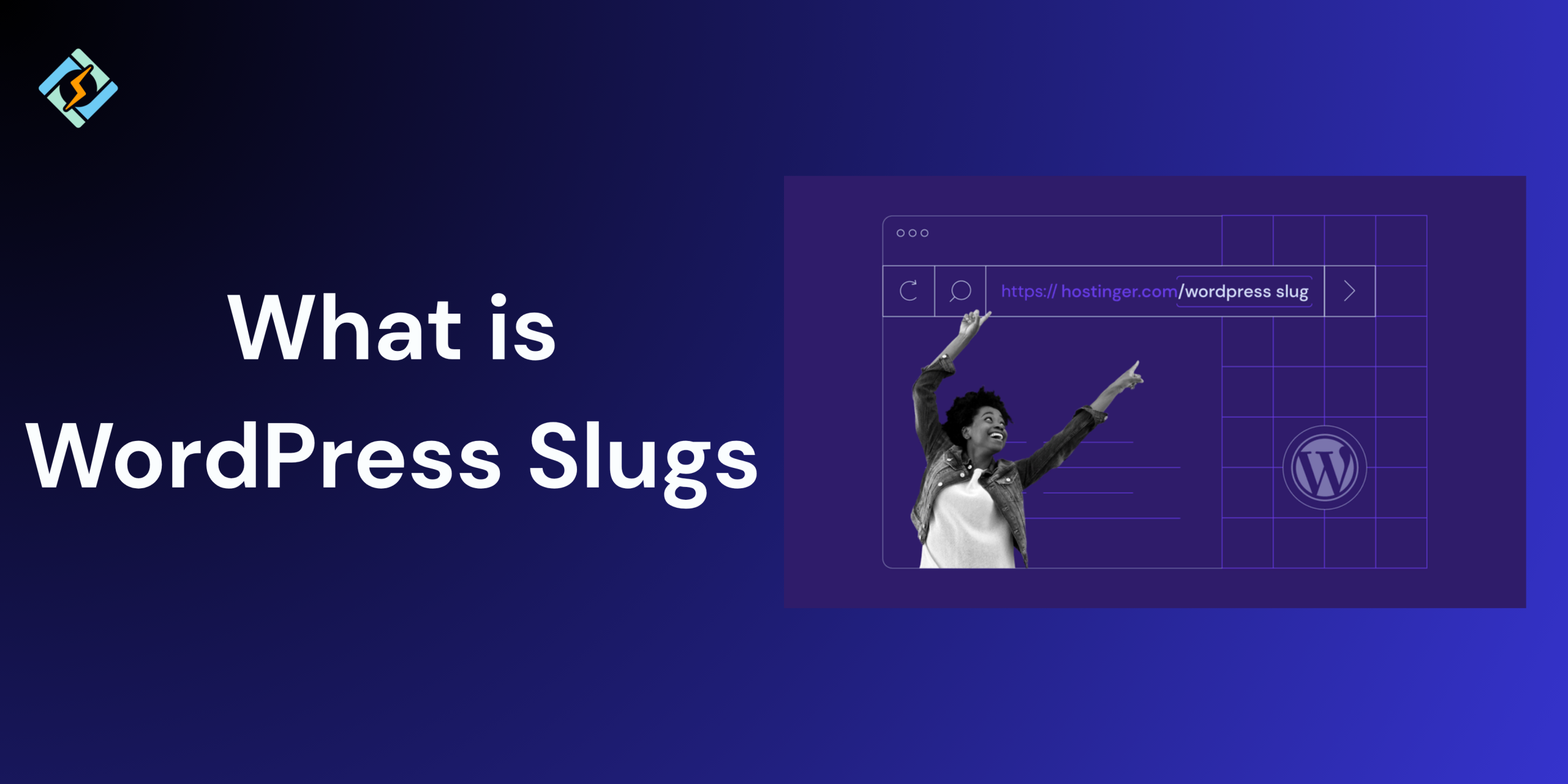 What is WordPress Slugs

https:// hostinger.com/wordpress slug